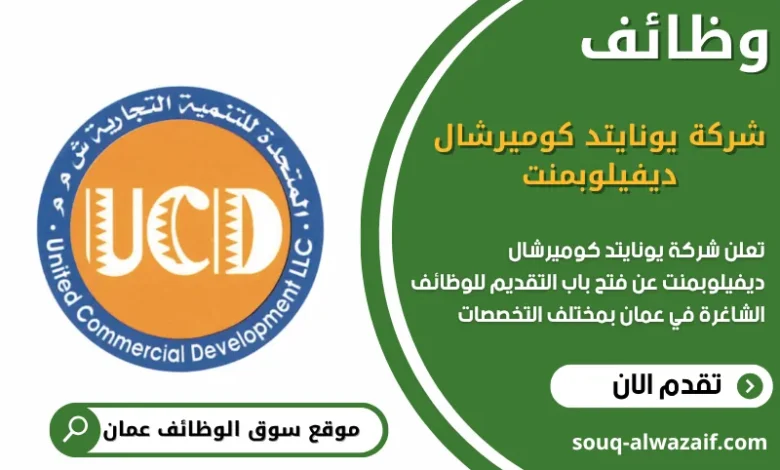 وظائف

شركة يونايتد كوميرشال ديفيلوبمنت

تعلن شركة يونايتد كوميرشال ديفيلوبمنت عن فتح باب التقديم للوظائف الشاغرة في عمان بمختلف التخصصات

تقدم الان

souq-alwazaif.com

المتحدة للتنمية التجارية ش م م
UCD
United Commercial Development LLC

موقع سوق الوظائف عمان